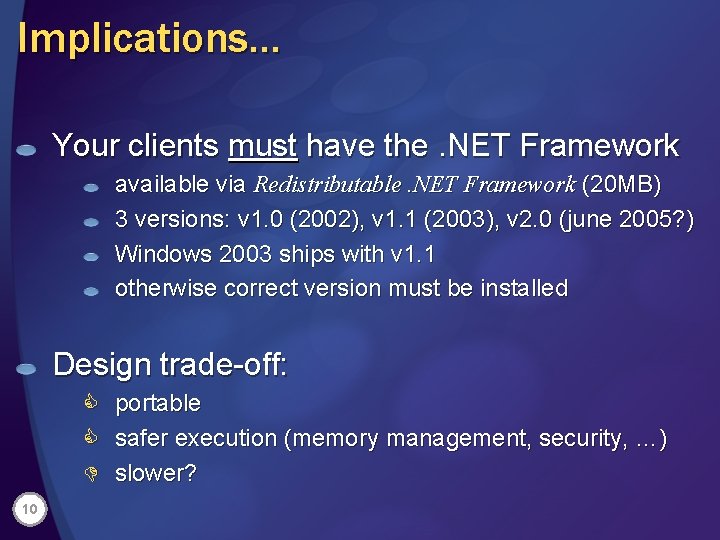 Implications…

Your clients must have the .NET Framework

available via Redistributable .NET Framework (20MB)

3 versions: v1.0 (2002), v1.1 (2003), v2.0 (june 2005?)

Windows 2003 ships with v1.1

otherwise correct version must be installed

Design trade-off:

portable

safer execution (memory management, security, …)

slower?

10